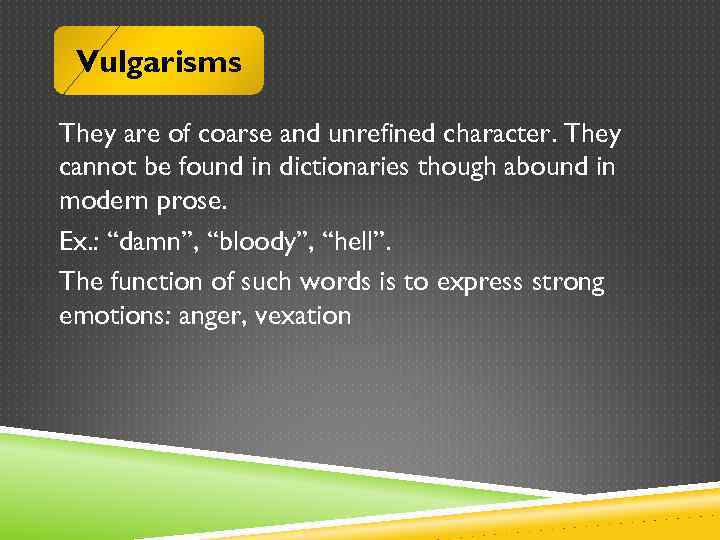 Vulgarisms

They are of coarse and unrefined character. They cannot be found in dictionaries though abound in modern prose.

Ex.: “damn”, “bloody”, “hell”.

The function of such words is to express strong emotions: anger, vexation